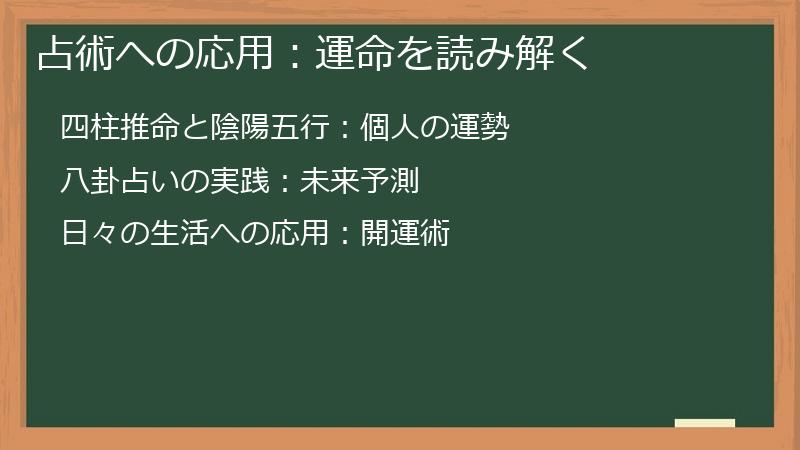 占術への応用：運命を読み解く

四柱推命と陰陽五行：個人の運勢

八卦占いの実践：未来予測

日々の生活への応用：開運術